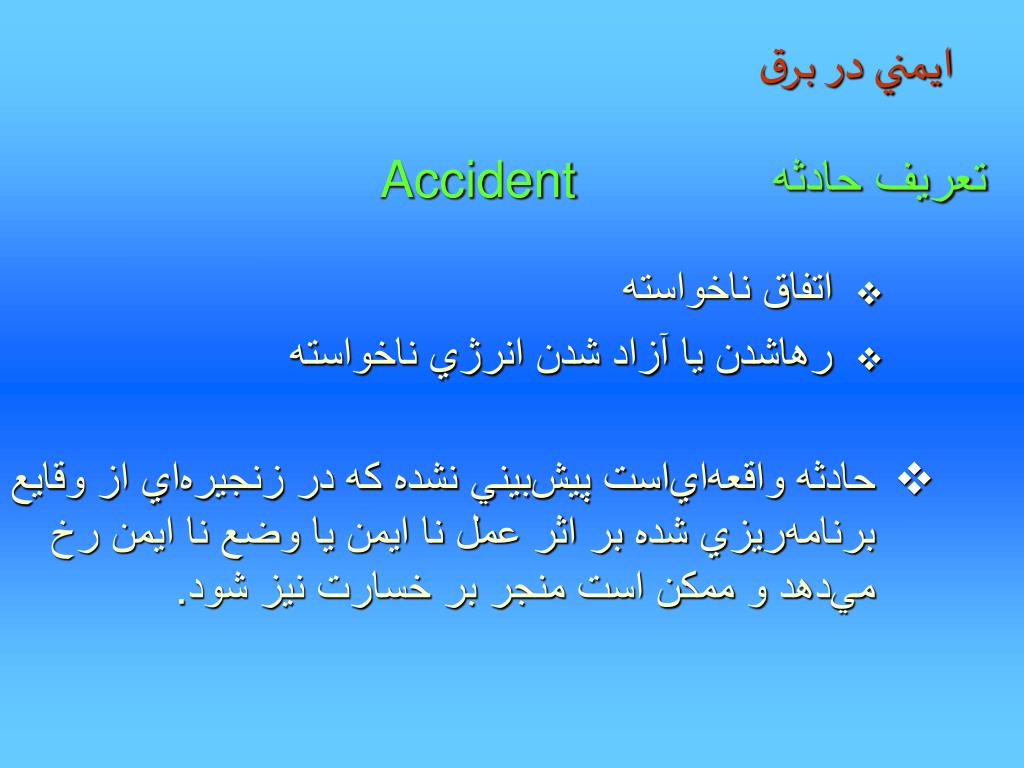 ايمني در برق

تعريف حادثه Accident

❖ اتفاق ناخواسته

❖ رهاشدن يا آزاد شدن انرژي ناخواسته

❖ حادثه واقعه‌اي‌است پيش‌بيني نشده كه در زنجيره‌اي از وقايع برنامه‌ريزي شده بر اثر عمل نا ايمن يا وضع نا ايمن رخ مي‌دهد و ممكن است منجر بر خسارت نيز شود.